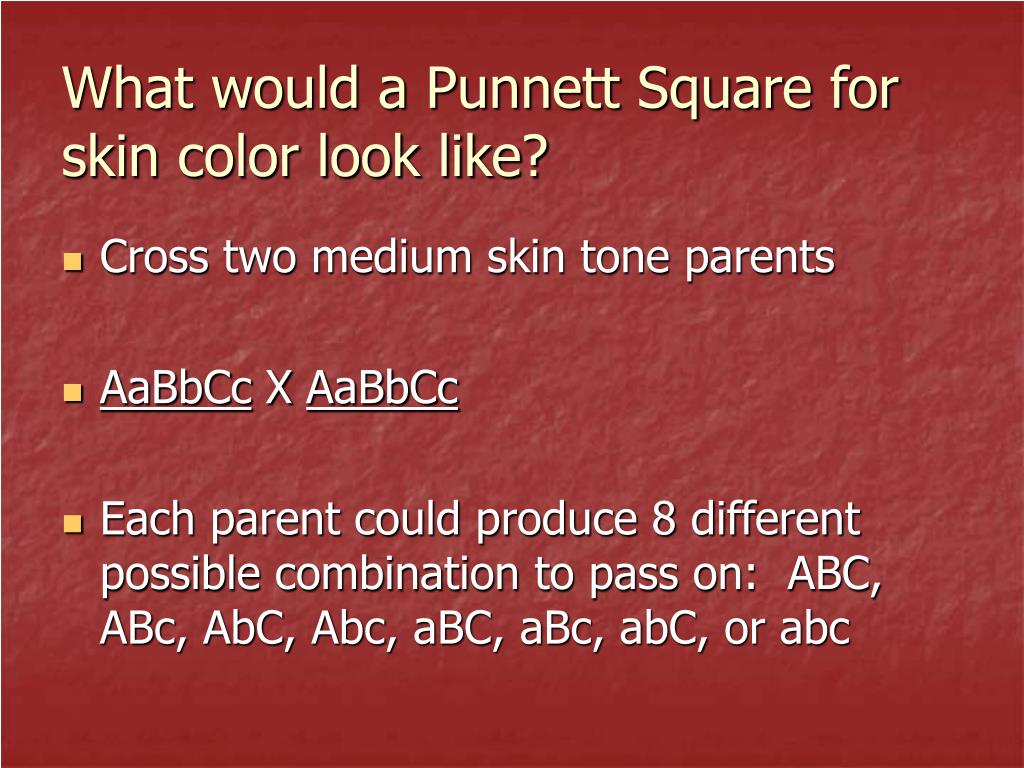 What would a Punnett Square for skin color look like?

Cross two medium skin tone parents

AaBbCc X AaBbCc

Each parent could produce 8 different possible combination to pass on: ABC, ABc, AbC, Abc, aBC, aBc, abC, or abc